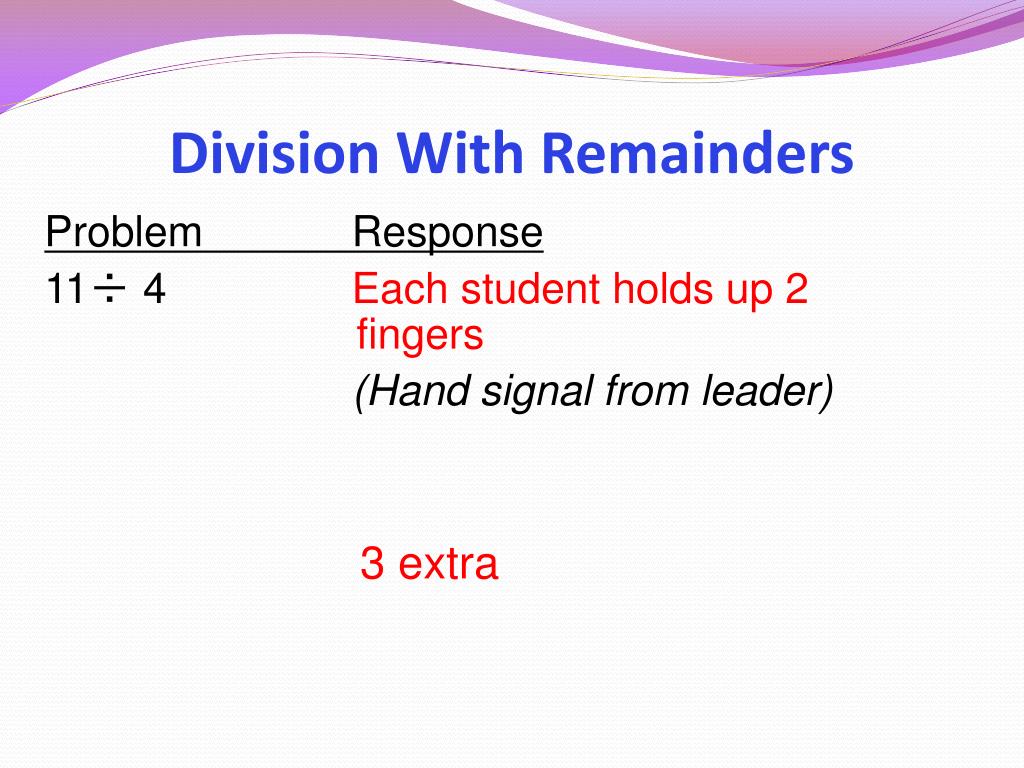 Division With Remainders

Problem Response

$11 \div 4$ Each student holds up 2 fingers

(Hand signal from leader)

3 extra